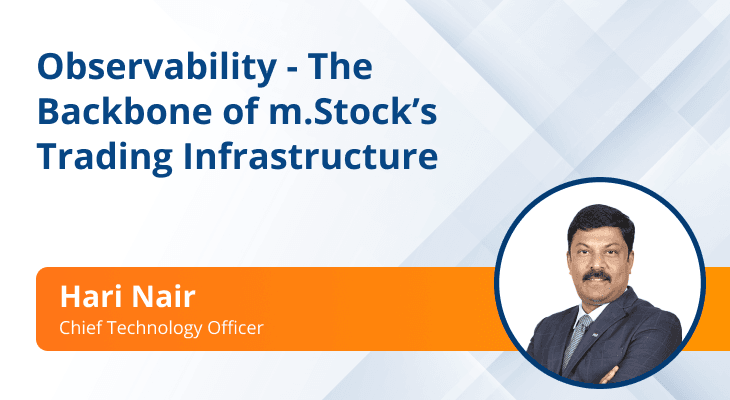 Observability - The Backbone of m.Stock's Trading Infrastructure

Hari Nair
Chief Technology Officer